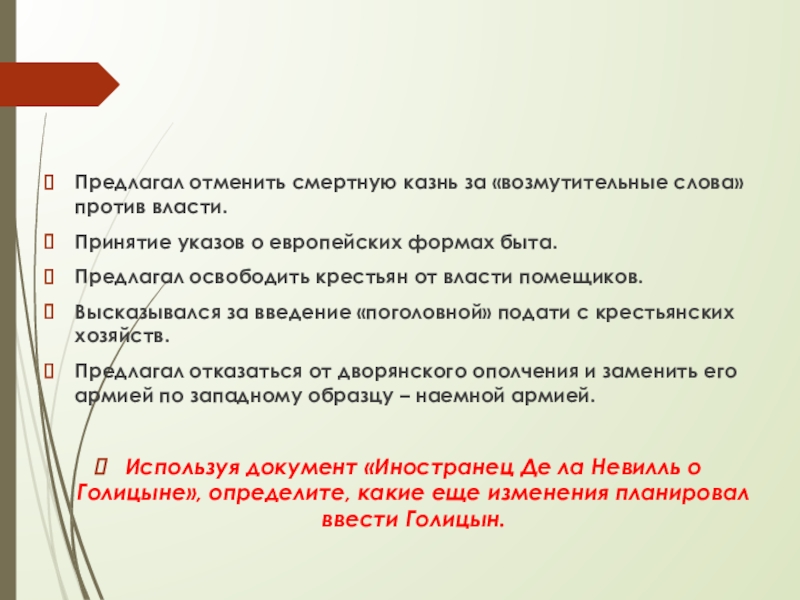 Предлагал отменить смертную казнь за «возмутительные слова» против власти.

Принятие указов о европейских формах быта.

Предлагал освободить крестьян от власти помещиков.

Высказывался за введение «поголовной» подати с крестьянских хозяйств.

Предлагал отказаться от дворянского ополчения и заменить его армией по западному образцу – наемной армией.

Используя документ «Иностранец Де ла Невилль о Голицыне», определите, какие еще изменения планировал ввести Голицын.